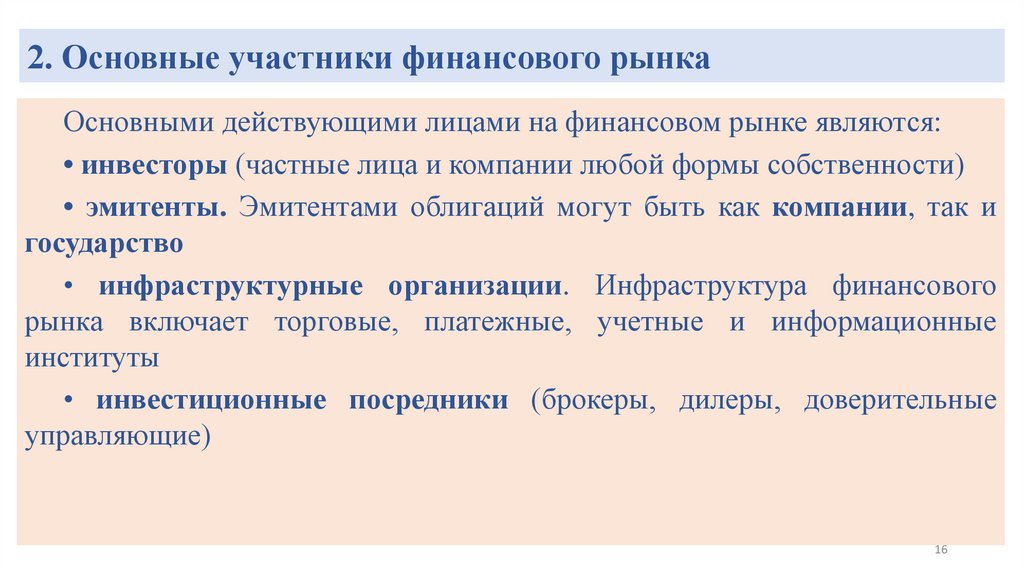 2. Основные участники финансового рынка

Основными действующими лицами на финансовом рынке являются:

• инвесторы (частные лица и компании любой формы собственности)

• эмитенты. Эмитентами облигаций могут быть как компании, так и государство

• инфраструктурные организации. Инфраструктура финансового рынка включает торговые, платежные, учетные и информационные институты

• инвестиционные посредники (брокеры, дилеры, доверительные управляющие)

16